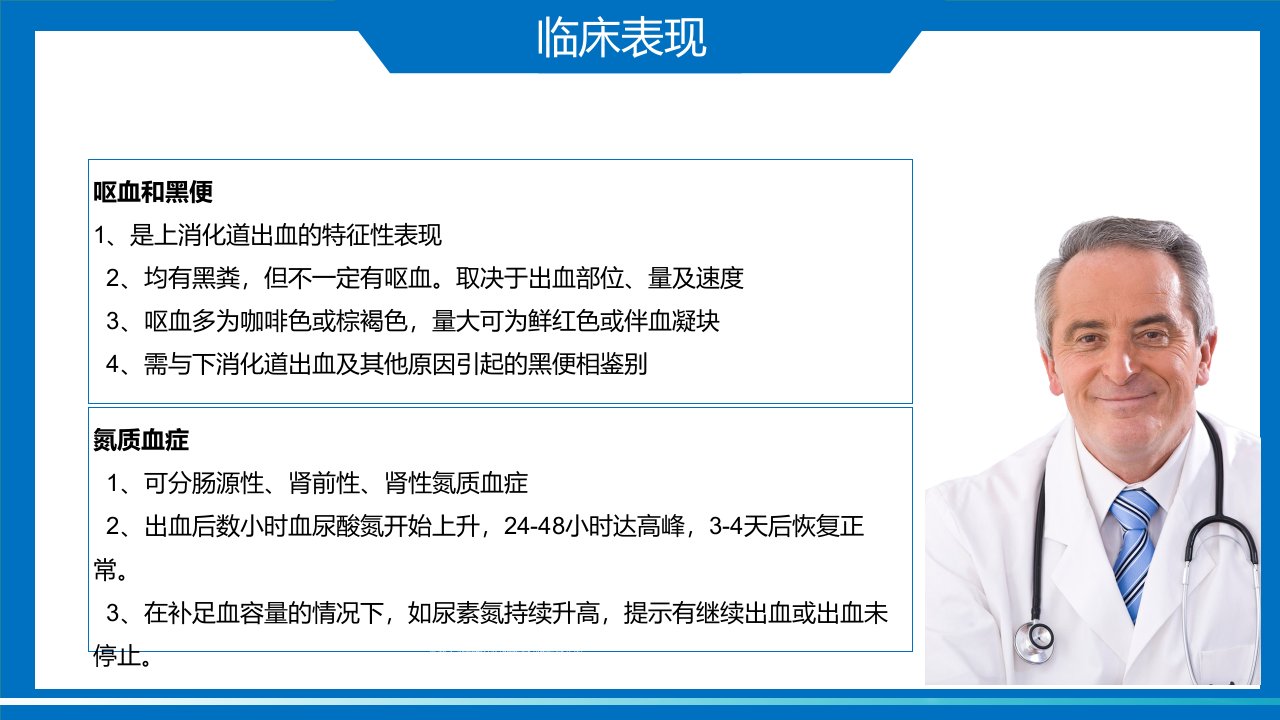 临床表现

呕血和黑便
1、是上消化道出血的特征性表现
2、均有黑粪，但不一定有呕血。取决于出血部位、量及速度
3、呕血多为咖啡色或棕褐色，量大可为鲜红色或伴血凝块
4、需与下消化道出血及其他原因引起的黑便相鉴别

氮质血症
1、可分肠源性、肾前性、肾性氮质血症
2、出血后数小时血尿酸氮开始上升，24-48小时达高峰，3-4天后恢复正常。
3、在补足血容量的情况下，如尿素氮持续升高，提示有继续出血或出血未停止。